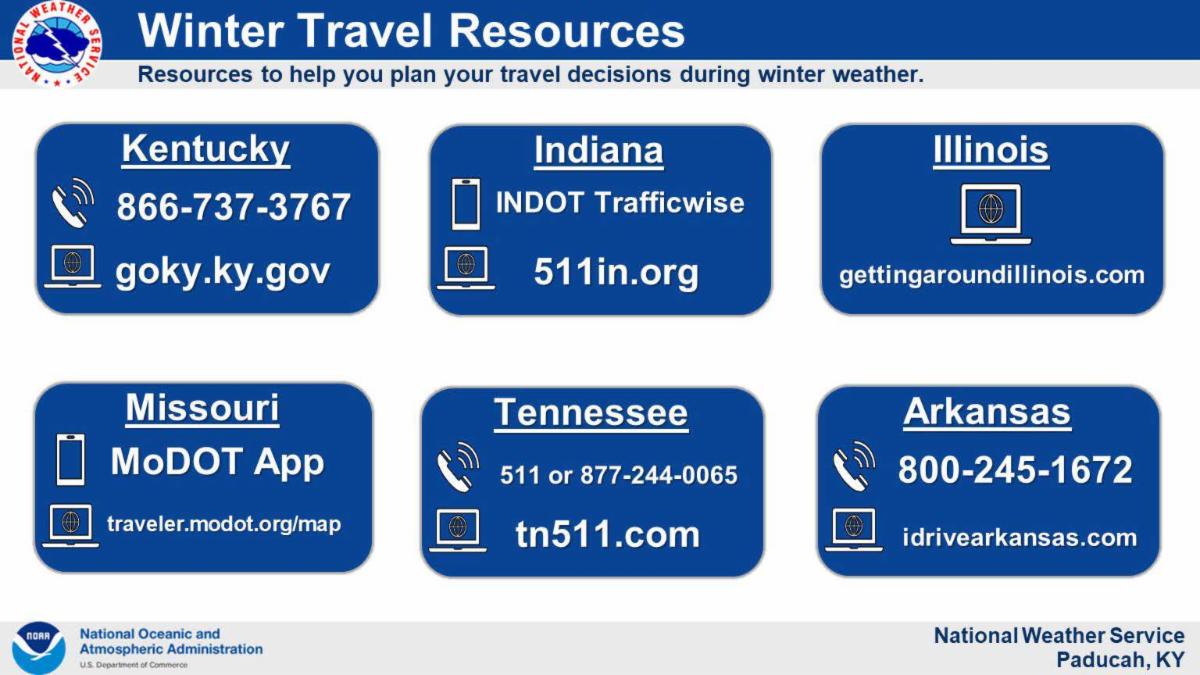 NATIONAL WEATHER SERVICE

Winter Travel Resources

Resources to help you plan your travel decisions during winter weather.

Kentucky

866-737-3767

goky.ky.gov

Indiana

INDOT Trafficwise

511in.org

Illinois

gettingaroundillinois.com

Missouri

MoDOT App

traveler.modot.org/map

Tennessee

511 or 877-244-0065

tn511.com

Arkansas

800-245-1672

idrivearkansas.com

NOAA

National Oceanic and Atmospheric Administration
U.S. Department of Commerce

National Weather Service
Paducah, KY